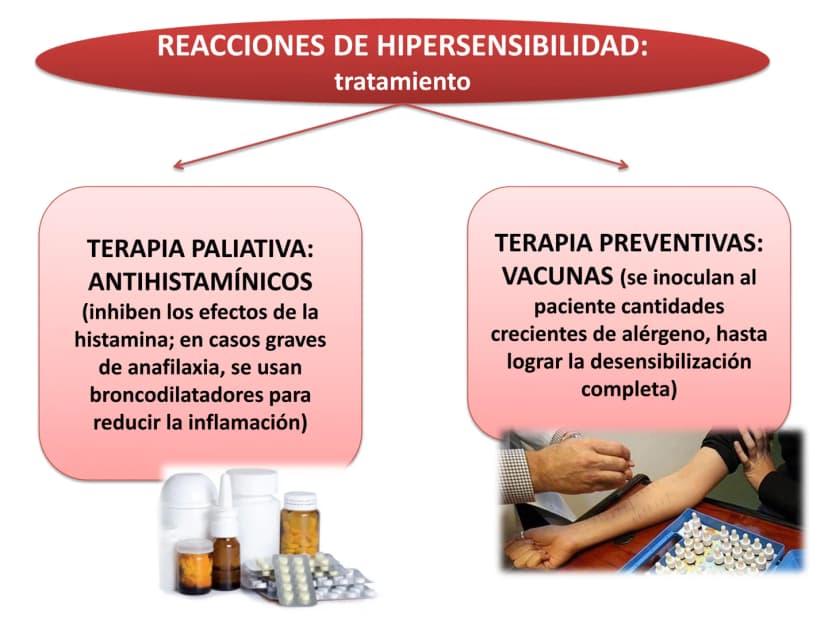 REACCIONES DE HIPERSENSIBILIDAD:
tratamiento

TERAPIA PALIATIVA: ANTIHISTAMÍNICOS (inhiben los efectos de la histamina; en casos graves de anafilaxia, se usan broncodilatadores para reducir la inflamación)

TERAPIA PREVENTIVAS: VACUNAS (se inoculan al paciente cantidades crecientes de alérgeno, hasta lograr la desensibilización completa)